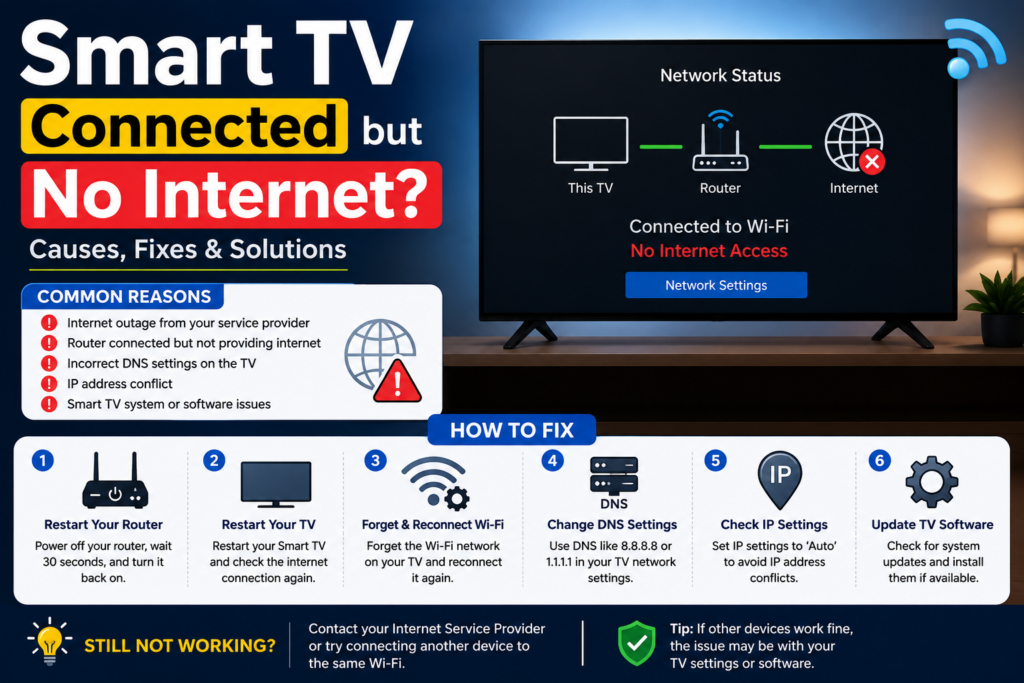 Smart TV Connected but No Internet?

Causes, Fixes & Solutions

Network Status

This TV

Router

Internet

Connected to Wi-Fi

No Internet Access

Network Settings

COMMON REASONS

Internet outage from your service provider

Router connected but not providing internet

Incorrect DNS settings on the TV

IP address conflict

Smart TV system or software issues

HOW TO FIX

1 Restart Your Router
Power off your router, wait 30 seconds, and turn it back on.

2 Restart Your TV
Restart your Smart TV and check the internet connection again.

3 Forget & Reconnect Wi-Fi
Forget the Wi-Fi network on your TV and reconnect it again.

4 DNS
Change DNS Settings
Use DNS like 8.8.8.8 or 1.1.1.1 in your TV network settings.

5 IP
Check IP Settings
Set IP settings to 'Auto' to avoid IP address conflicts.

6 Update TV Software
Check for system updates and install them if available.

STILL NOT WORKING?

Contact your Internet Service Provider or try connecting another device to the same Wi-Fi.

Tip: If other devices work fine, the issue may be with your TV settings or software.